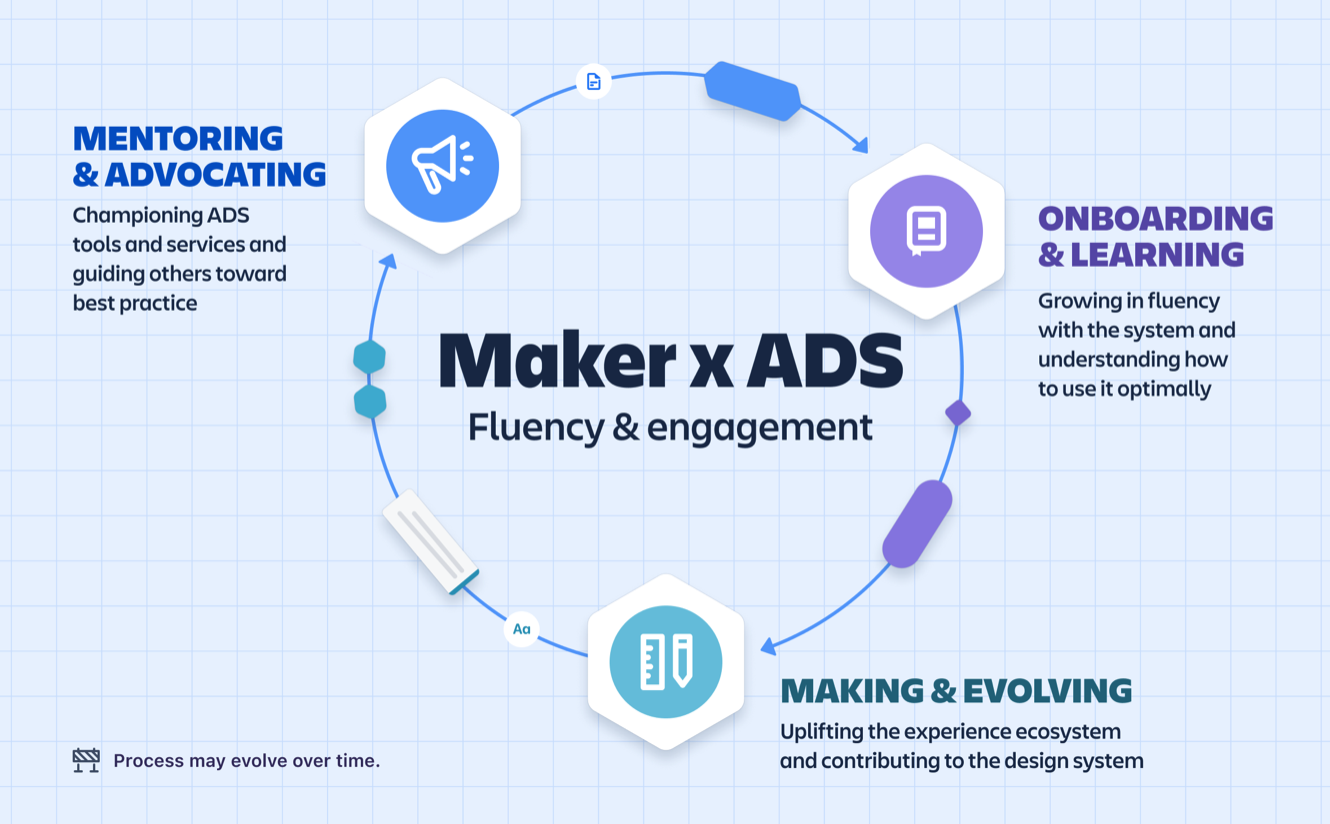 MENTORING & ADVOCATING

Championing ADS tools and services and guiding others toward best practice

Maker x ADS
Fluency & engagement

ONBOARDING & LEARNING

Growing in fluency with the system and understanding how to use it optimally

Aa

MAKING & EVOLVING

Uplifting the experience ecosystem and contributing to the design system

Process may evolve over time.